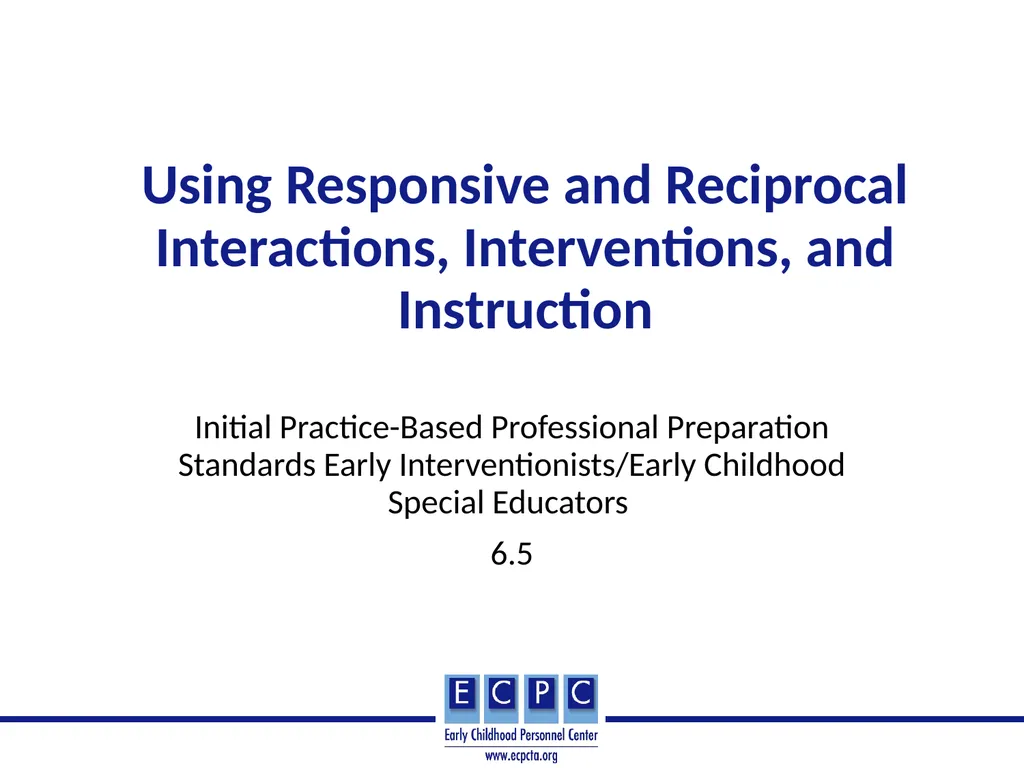 Using Responsive and Reciprocal Interactions, Interventions, and Instruction

Initial Practice-Based Professional Preparation Standards Early Interventionists/Early Childhood Special Educators

6.5

E C P C

Early Childhood Personnel Center

www.ecpcta.org